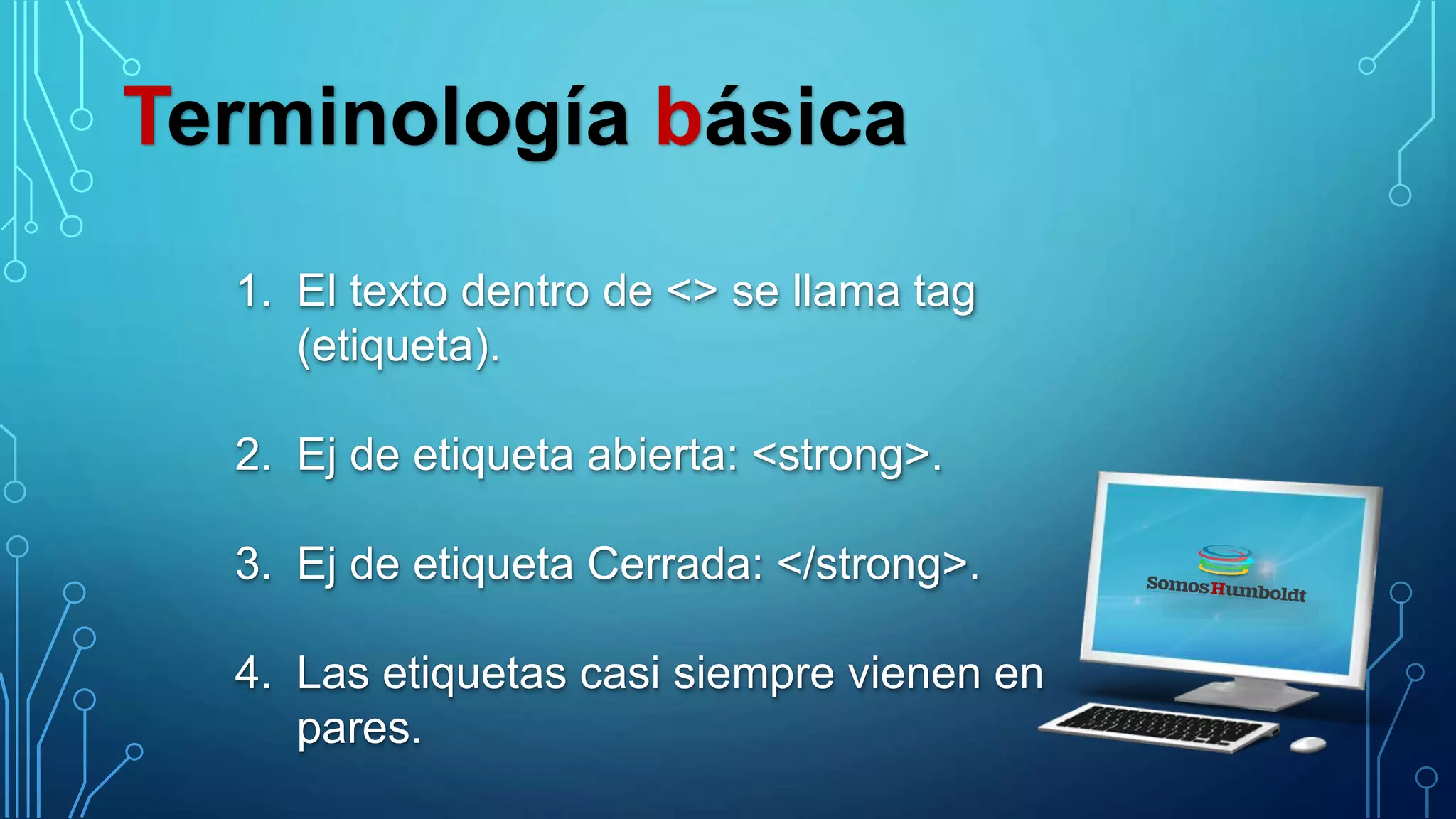 Terminología básica

1. El texto dentro de <> se llama tag (etiqueta).

2. Ej de etiqueta abierta: <strong>.

3. Ej de etiqueta Cerrada: </strong>.

4. Las etiquetas casi siempre vienen en pares.

SomosHumboldt